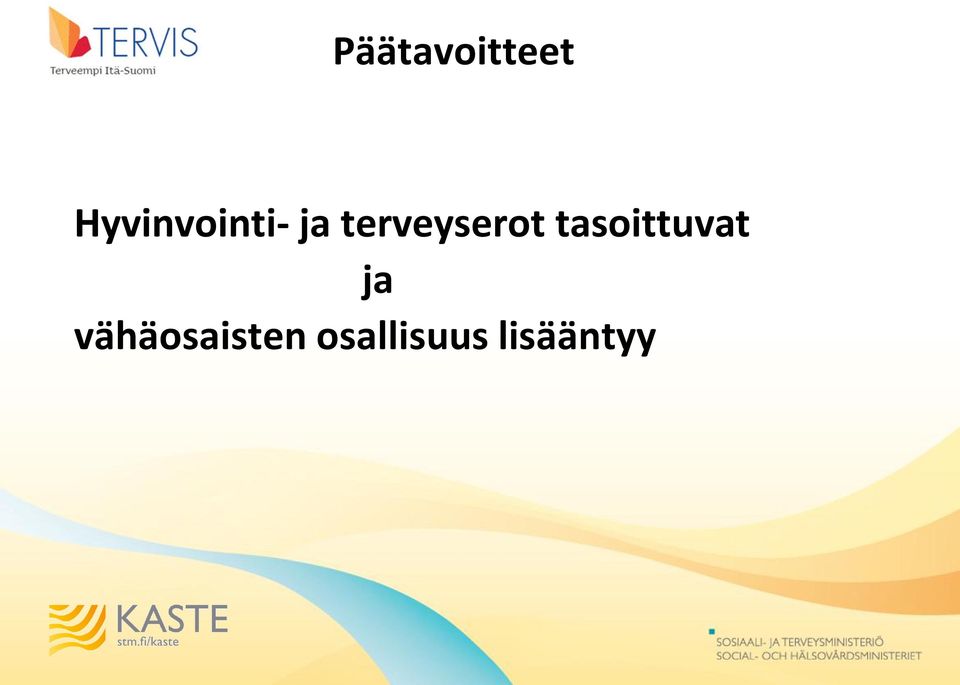 TERVIS
Terveempi Itä-Suomi

Päätavoitteet

Hyvinvointi- ja terveyserot tasoittuvat
ja
vähäosaisten osallisuus lisääntyy

KASTE
stm.fi/kaste

SOSIAALI- JA TERVEYSMINISTERIÖ
SOCIAL- OCH HÄLSOVÅRDSMINISTERIET